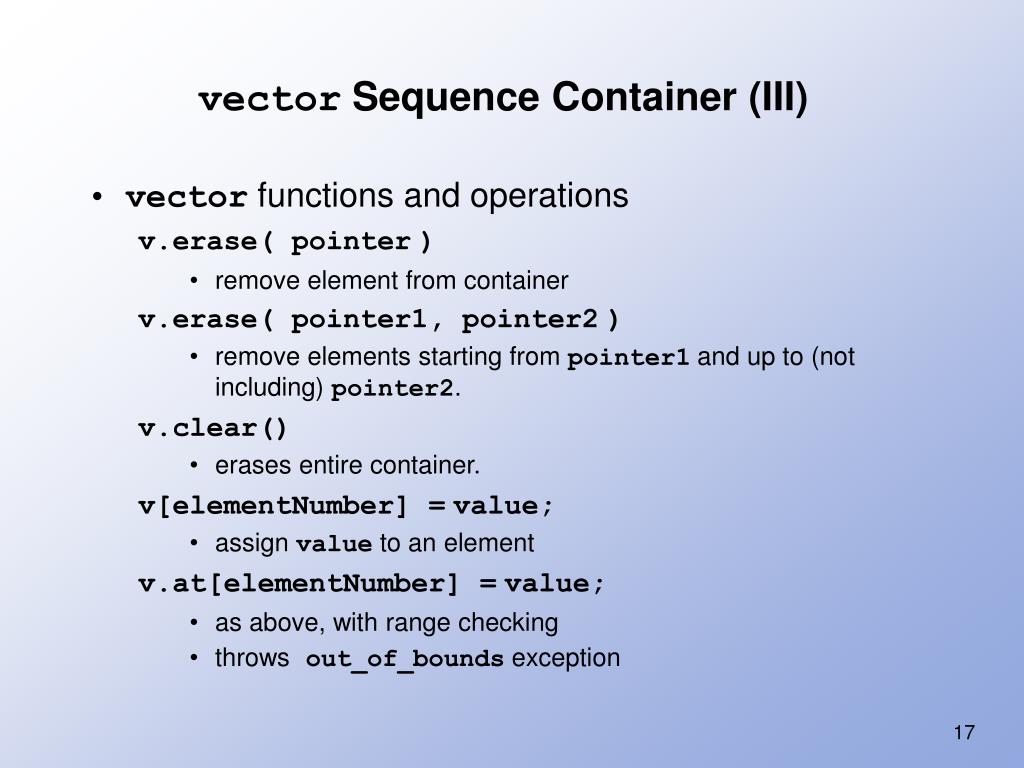 vector Sequence Container (III)

• vector functions and operations

v.erase( pointer )

• remove element from container

v.erase( pointer1, pointer2 )

• remove elements starting from pointer1 and up to (not including) pointer2.

v.clear()

• erases entire container.

v[elementNumber] = value;

• assign value to an element

v.at[elementNumber] = value;

• as above, with range checking
• throws out_of_bounds exception

17